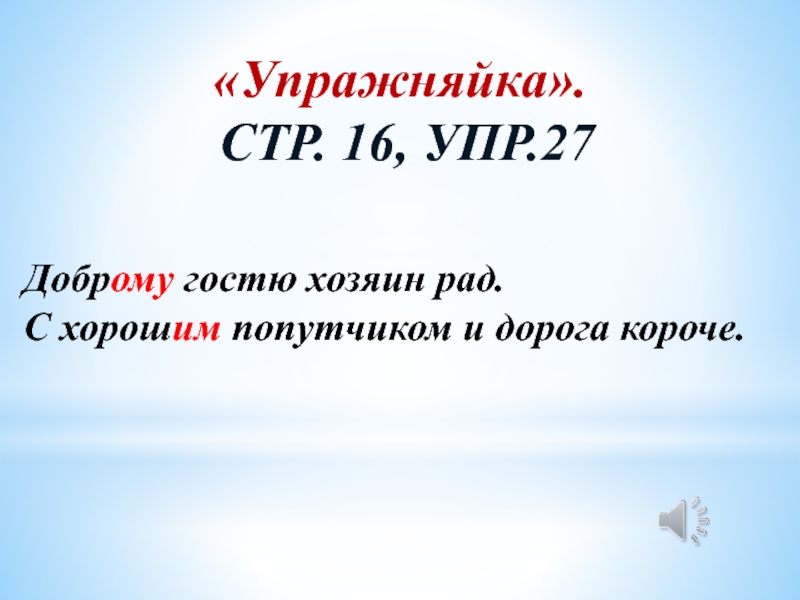 «Упражняйка».
СТР. 16, УПР.27

Доброму гостю хозяин рад.
С хорошим попутчиком и дорога короче.